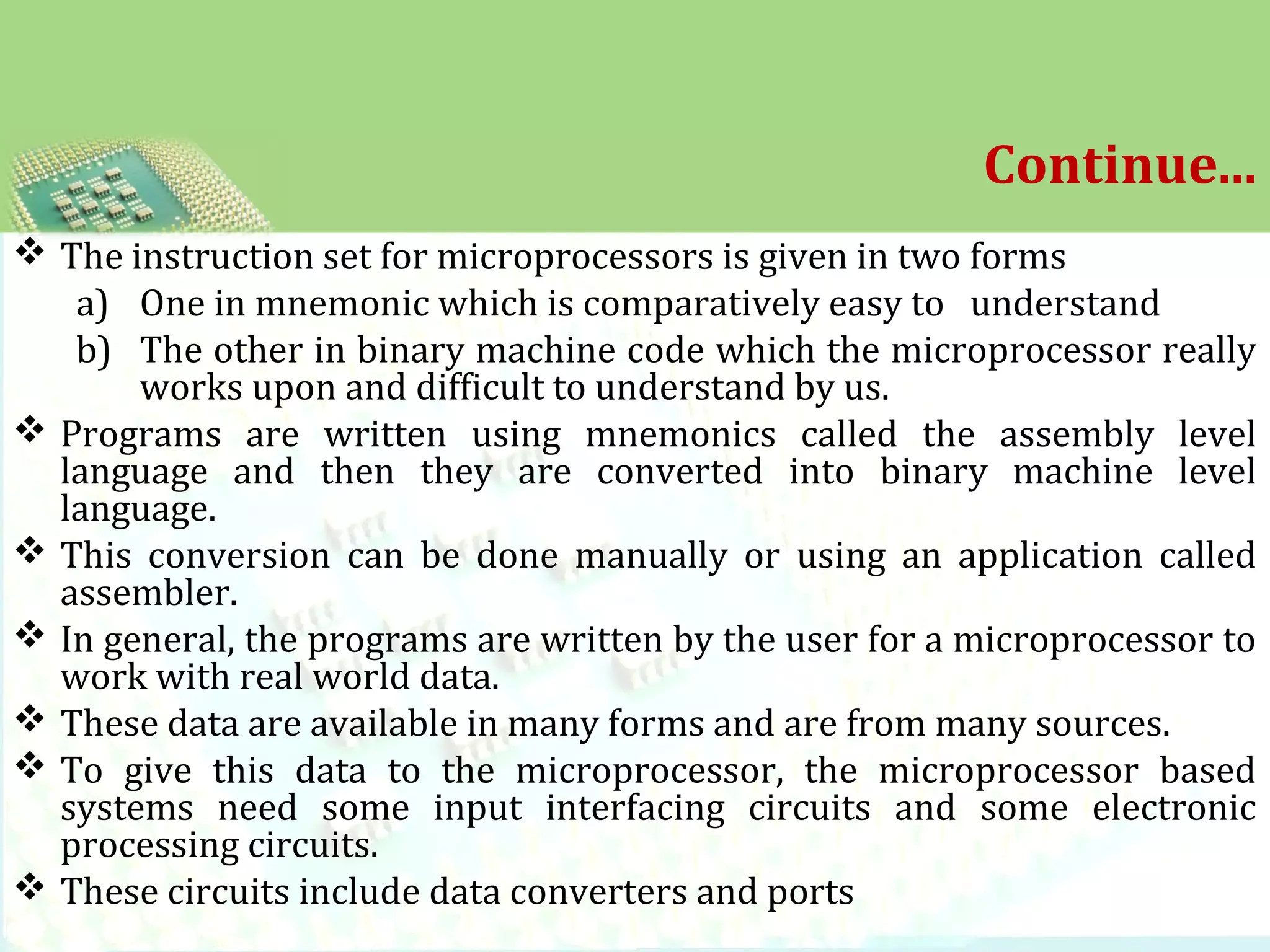 Continue...

❖ The instruction set for microprocessors is given in two forms

a) One in mnemonic which is comparatively easy to understand

b) The other in binary machine code which the microprocessor really works upon and difficult to understand by us.

❖ Programs are written using mnemonics called the assembly level language and then they are converted into binary machine level language.

❖ This conversion can be done manually or using an application called assembler.

❖ In general, the programs are written by the user for a microprocessor to work with real world data.

❖ These data are available in many forms and are from many sources.

❖ To give this data to the microprocessor, the microprocessor based systems need some input interfacing circuits and some electronic processing circuits.

❖ These circuits include data converters and ports